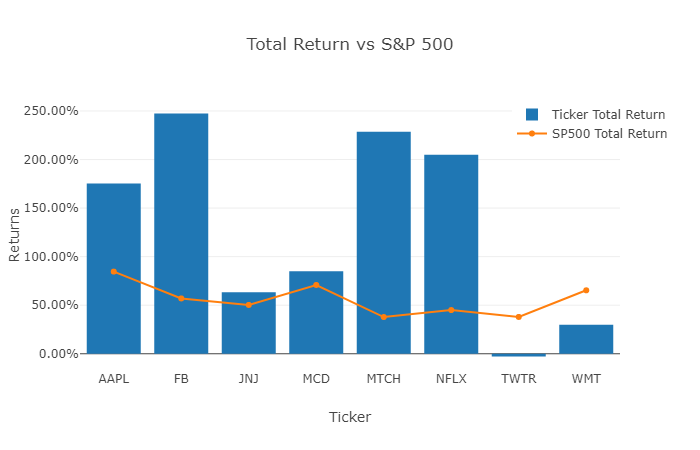 Total Return vs S&P 500

Ticker Total Return
SP500 Total Return

Returns

250.00%
200.00%
150.00%
100.00%
50.00%
0.00%

AAPL FB JNJ MCD MTCH NFLX TWTR WMT

Ticker